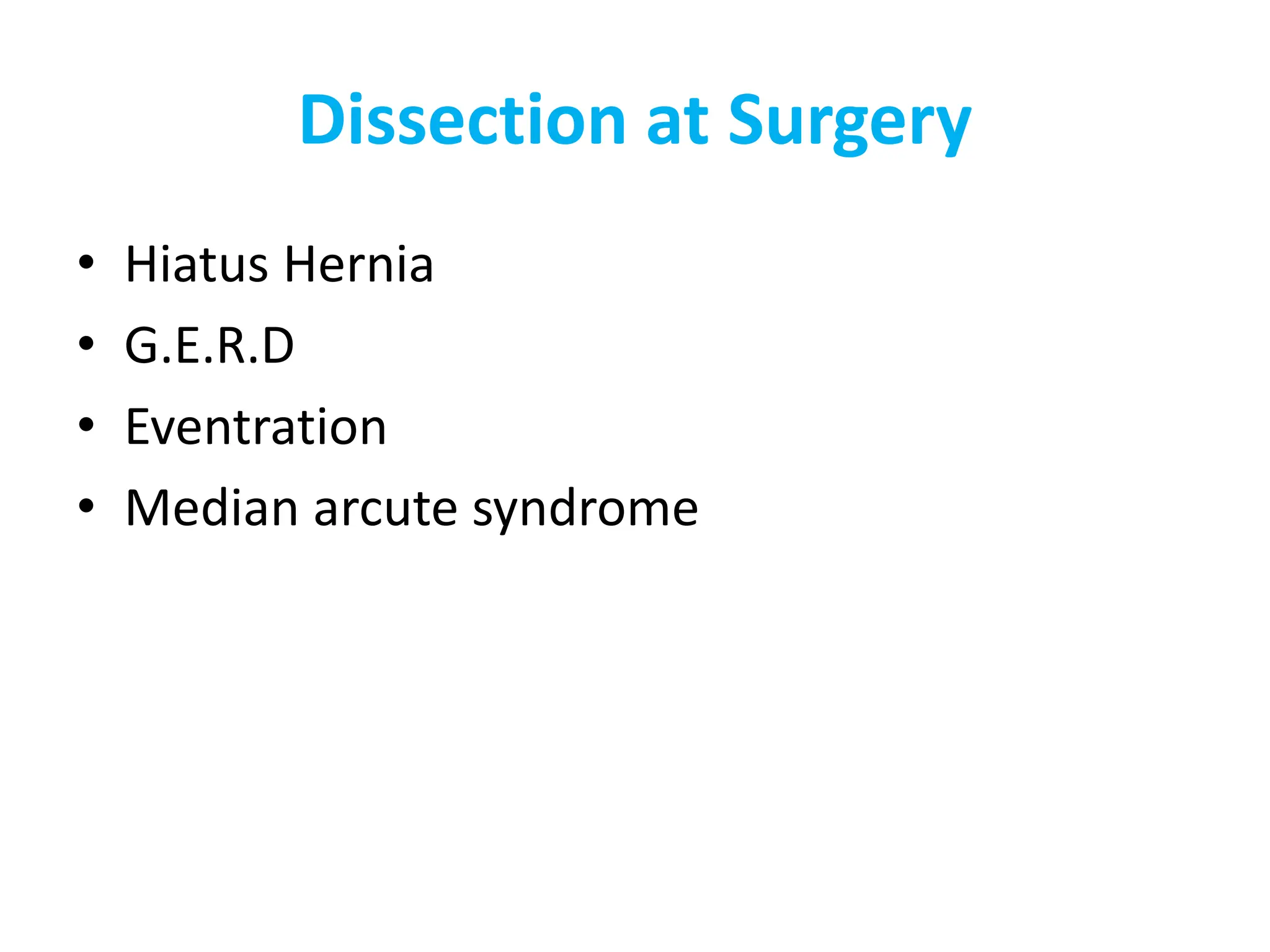 Dissection at Surgery

• Hiatus Hernia
• G.E.R.D
• Eventration
• Median arcute syndrome